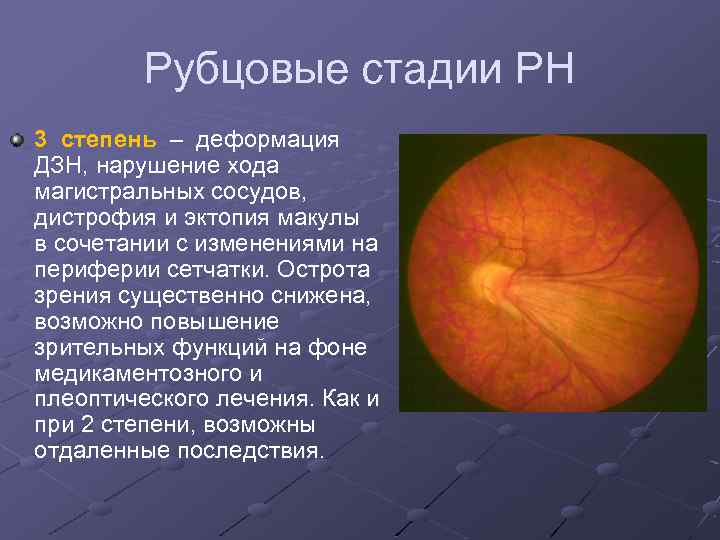 Рубцовые стадии РН

3 степень – деформация ДЗН, нарушение хода магистральных сосудов, дистрофия и эктопия макулы в сочетании с изменениями на периферии сетчатки. Острота зрения существенно снижена, возможно повышение зрительных функций на фоне медикаментозного и плеоптического лечения. Как и при 2 степени, возможны отдаленные последствия.